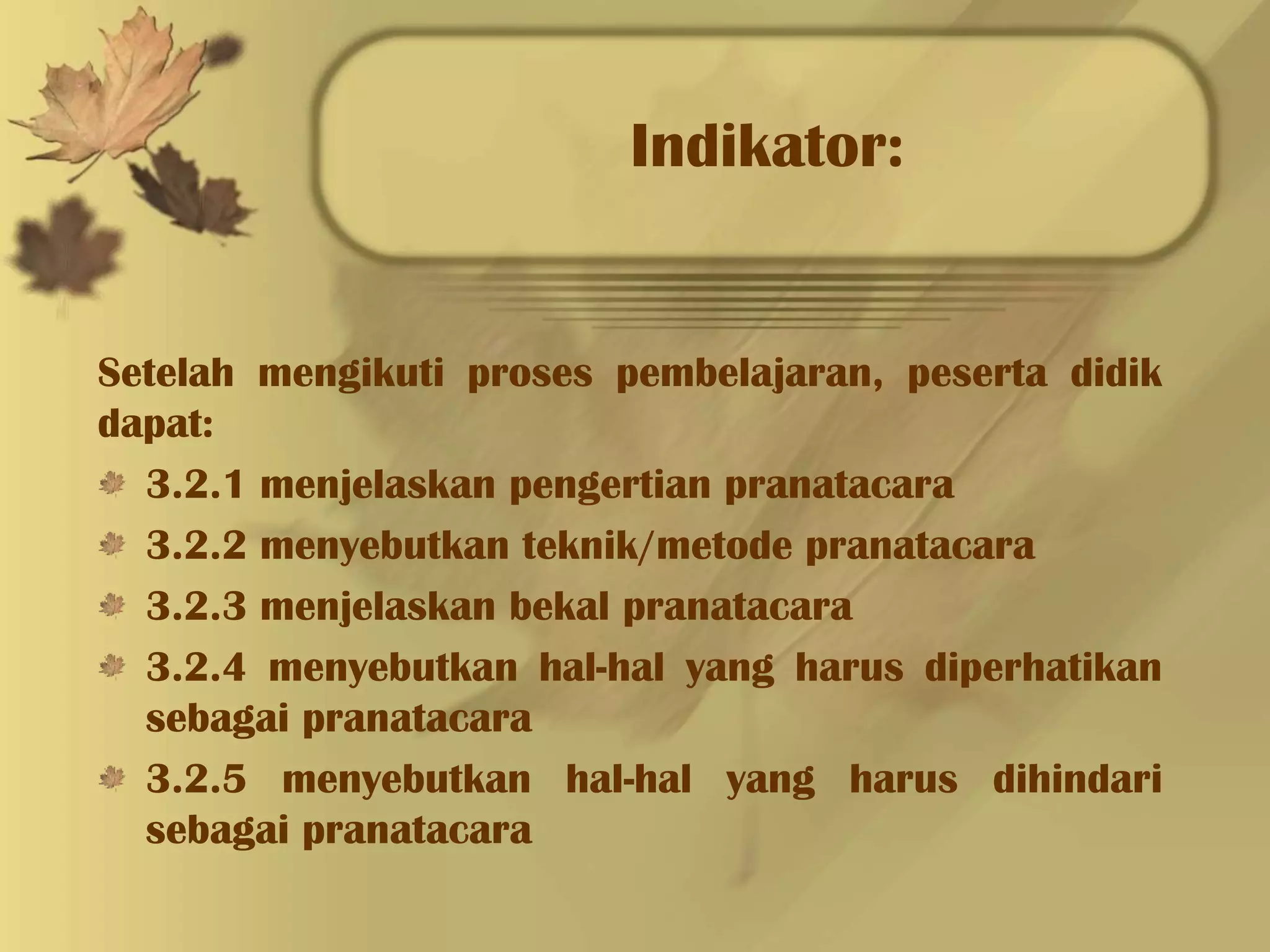 Indikator:

Setelah mengikuti proses pembelajaran, peserta didik dapat:

3.2.1 menjelaskan pengertian pranatacara
3.2.2 menyebutkan teknik/metode pranatacara
3.2.3 menjelaskan bekal pranatacara
3.2.4 menyebutkan hal-hal yang harus diperhatikan sebagai pranatacara
3.2.5 menyebutkan hal-hal yang harus dihindari sebagai pranatacara